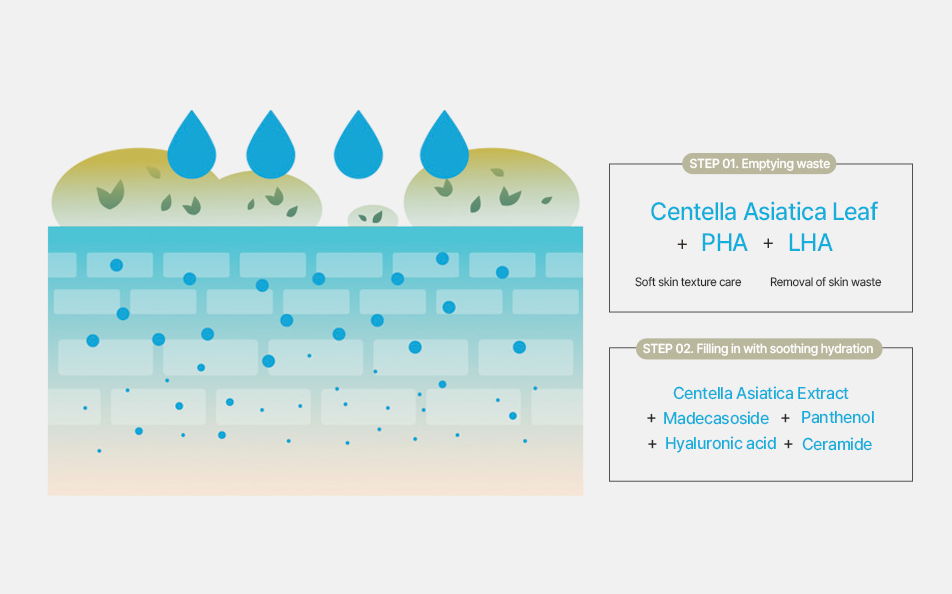 STEP 01. Emptying waste

Centella Asiatica Leaf
+ PHA + LHA

Soft skin texture care

Removal of skin waste

STEP 02. Filling in with soothing hydration

Centella Asiatica Extract
+ Madecasoside + Panthenol
+ Hyaluronic acid + Ceramide